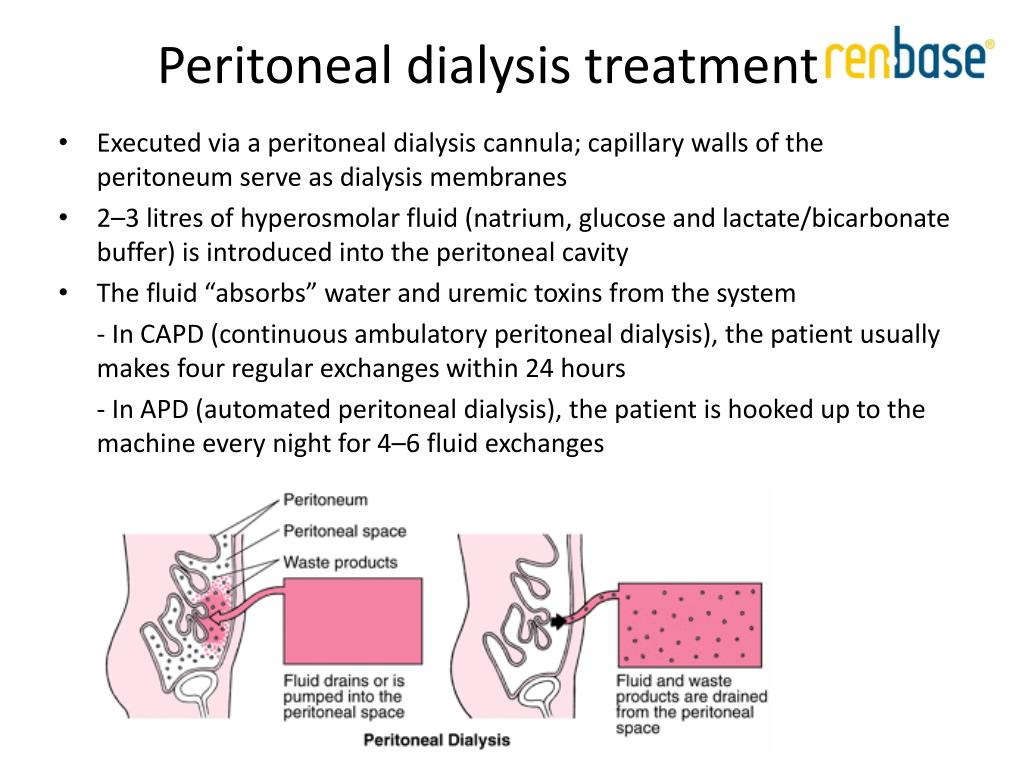 Peritoneal dialysis treatment

renbase®

• Executed via a peritoneal dialysis cannula; capillary walls of the peritoneum serve as dialysis membranes
• 2–3 litres of hyperosmolar fluid (natrium, glucose and lactate/bicarbonate buffer) is introduced into the peritoneal cavity
• The fluid "absorbs" water and uremic toxins from the system

- In CAPD (continuous ambulatory peritoneal dialysis), the patient usually makes four regular exchanges within 24 hours

- In APD (automated peritoneal dialysis), the patient is hooked up to the machine every night for 4–6 fluid exchanges

Peritoneum
Peritoneal space
Waste products

Fluid drains or is pumped into the peritoneal space

Fluid and waste products are drained from the peritoneal space

Peritoneal Dialysis